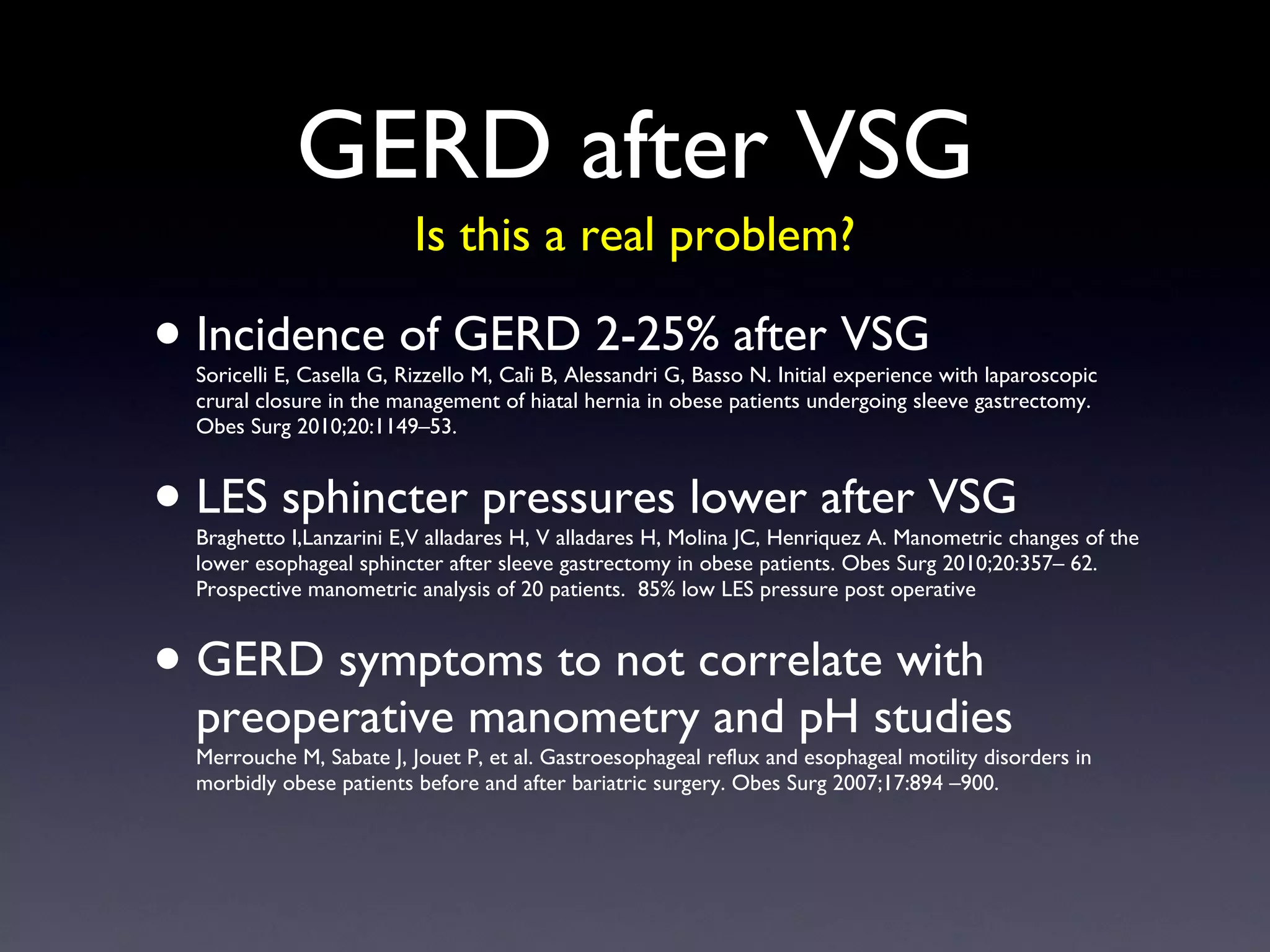 GERD after VSG

Is this a real problem?

• Incidence of GERD 2-25% after VSG

Soricelli E, Casella G, Rizzello M, Calì B, Alessandri G, Basso N. Initial experience with laparoscopic crural closure in the management of hiatal hernia in obese patients undergoing sleeve gastrectomy. Obes Surg 2010;20:1149–53.

• LES sphincter pressures lower after VSG

Braghetto I,Lanzarini E,V alladares H, V alladares H, Molina JC, Henriquez A. Manometric changes of the lower esophageal sphincter after sleeve gastrectomy in obese patients. Obes Surg 2010;20:357– 62. Prospective manometric analysis of 20 patients. 85% low LES pressure post operative

• GERD symptoms to not correlate with preoperative manometry and pH studies

Merrouche M, Sabate J, Jouet P, et al. Gastroesophageal reflux and esophageal motility disorders in morbidly obese patients before and after bariatric surgery. Obes Surg 2007;17:894 –900.